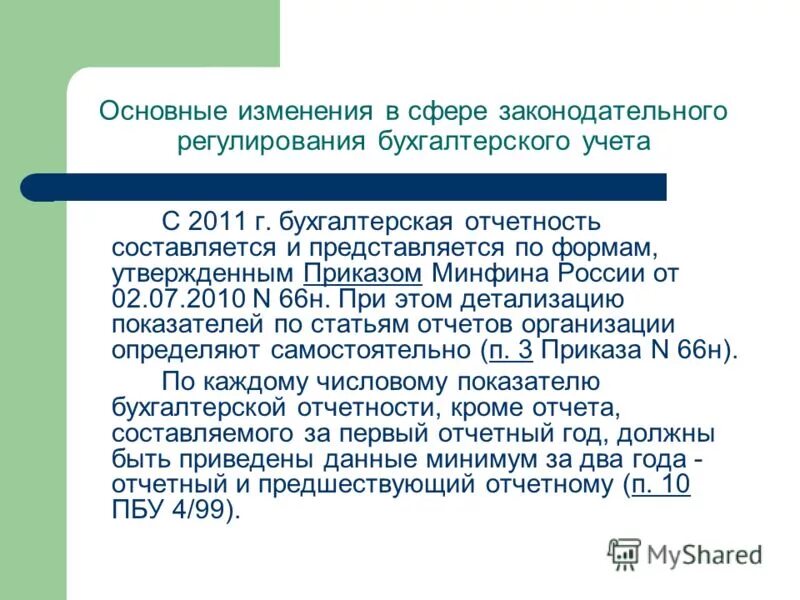 Основные изменения в сфере законодательного регулирования бухгалтерского учета

С 2011 г. бухгалтерская отчетность составляется и представляется по формам, утвержденным Приказом Минфина России от 02.07.2010 N 66н. При этом детализацию показателей по статьям отчетов организации определяют самостоятельно (п. 3 Приказа N 66н).

По каждому числовому показателю бухгалтерской отчетности, кроме отчета, составляемого за первый отчетный год, должны быть приведены данные минимум за два года - отчетный и предшествующий отчетному (п. 10 ПБУ 4/99).

MyShared